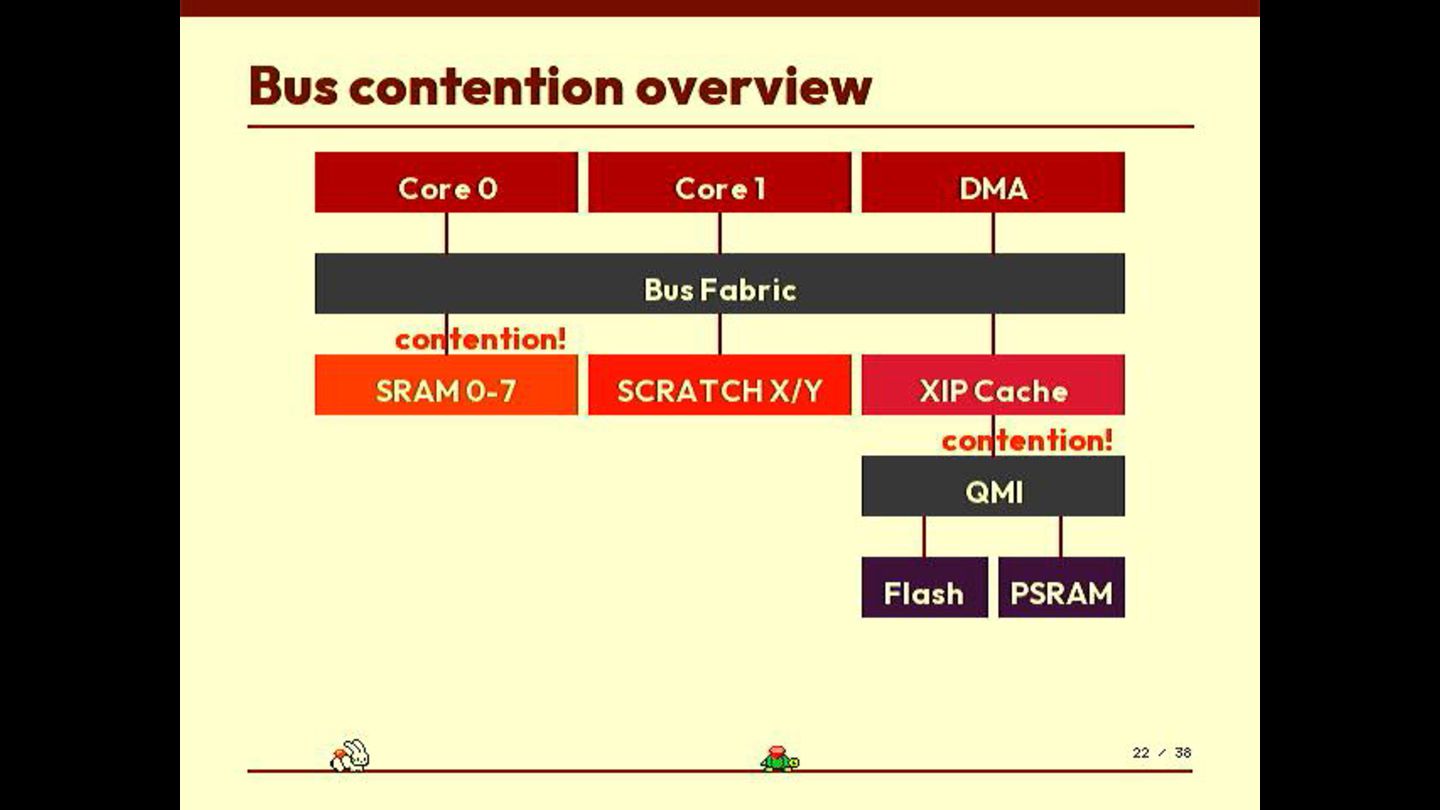 Bus contention overview

Core 0

Core 1

DMA

Bus Fabric

contention!

SRAM 0-7

SCRATCH X/Y

XIP Cache

contention!

QMI

Flash

PSRAM

22 / 38